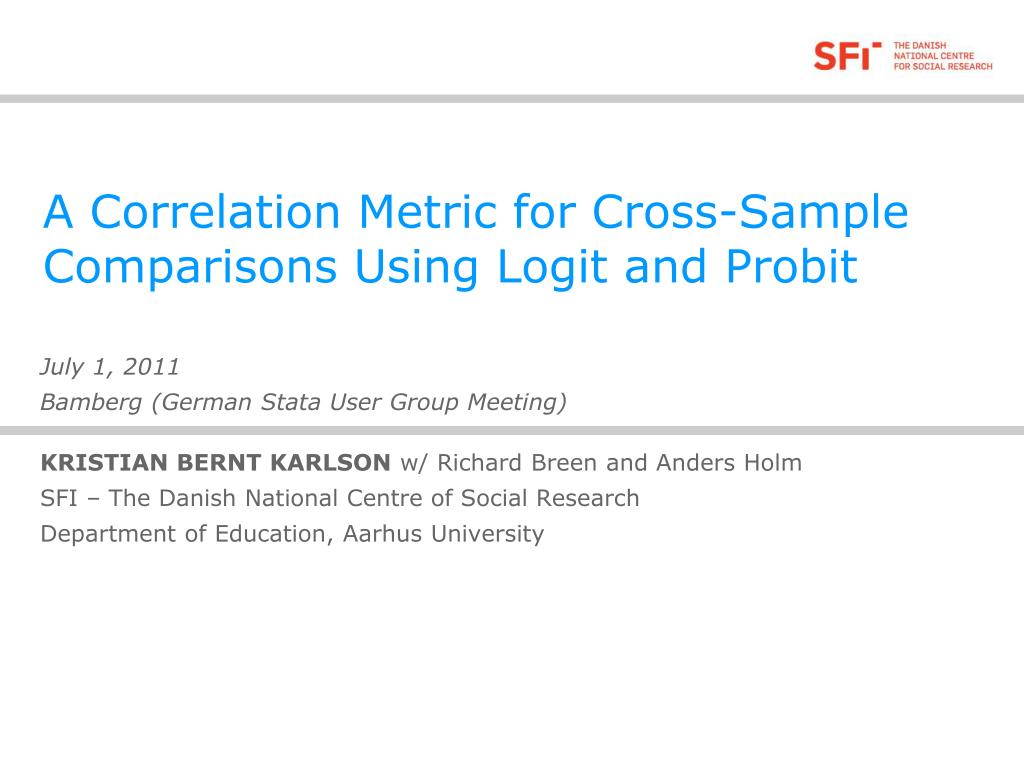 SFI THE DANISH NATIONAL CENTRE FOR SOCIAL RESEARCH

A Correlation Metric for Cross-Sample Comparisons Using Logit and Probit

July 1, 2011
Bamberg (German Stata User Group Meeting)

KRISTIAN BERNT KARLSON w/ Richard Breen and Anders Holm
SFI – The Danish National Centre of Social Research
Department of Education, Aarhus University